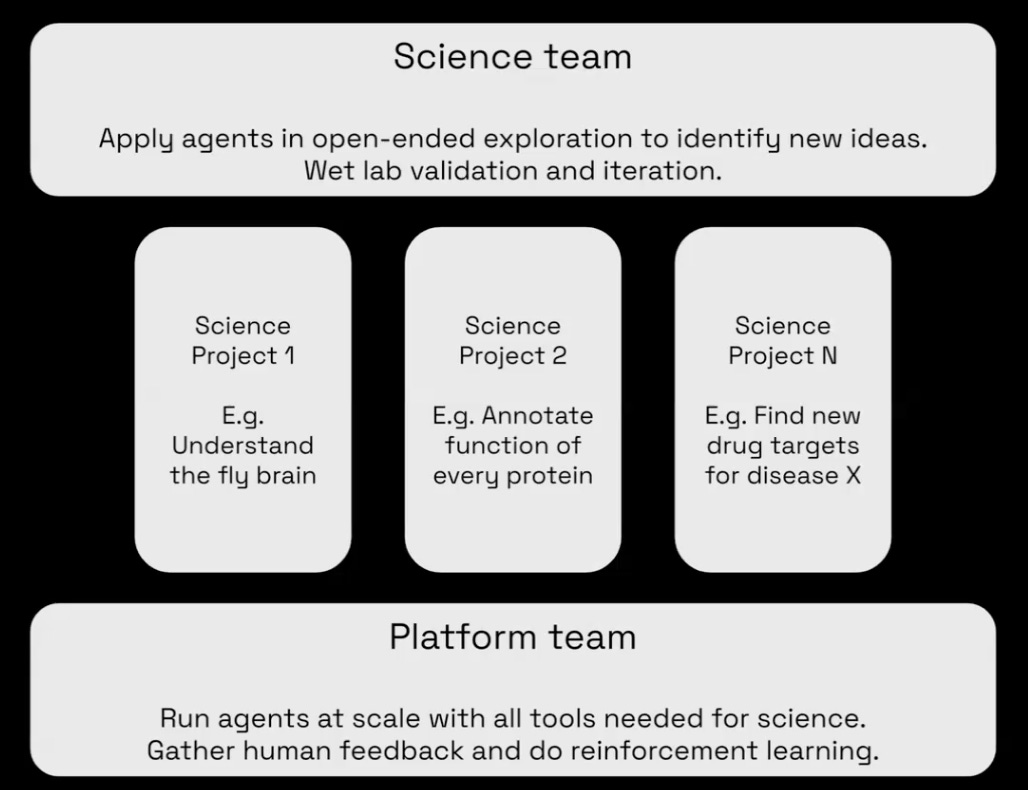 Science team

Apply agents in open-ended exploration to identify new ideas. Wet lab validation and iteration.

Science Project 1

E.g. Understand the fly brain

Science Project 2

E.g. Annotate function of every protein

Science Project N

E.g. Find new drug targets for disease X

Platform team

Run agents at scale with all tools needed for science. Gather human feedback and do reinforcement learning.